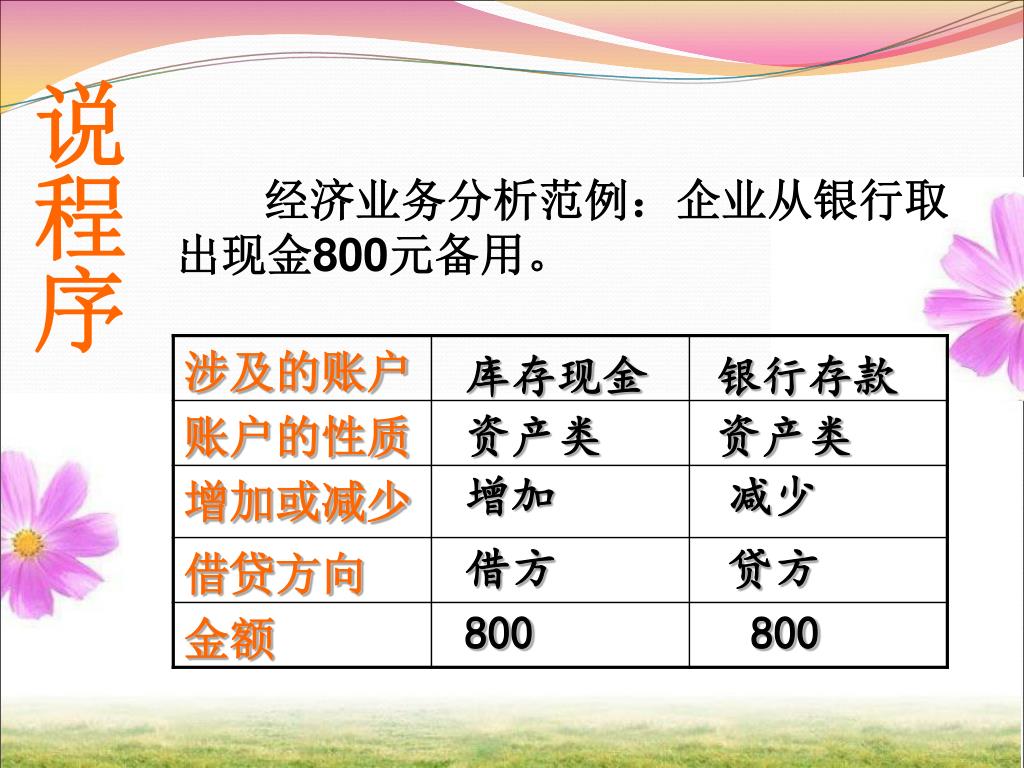 说程序

经济业务分析范例：企业从银行取出现金800元备用。

| 涉及的账户 | 库存现金 | 银行存款 |
|---|---|---|
| 账户的性质 | 资产类 | 资产类 |
| 增加或减少 | 增加 | 减少 |
| 借贷方向 | 借方 | 贷方 |
| 金额 | 800 | 800 |